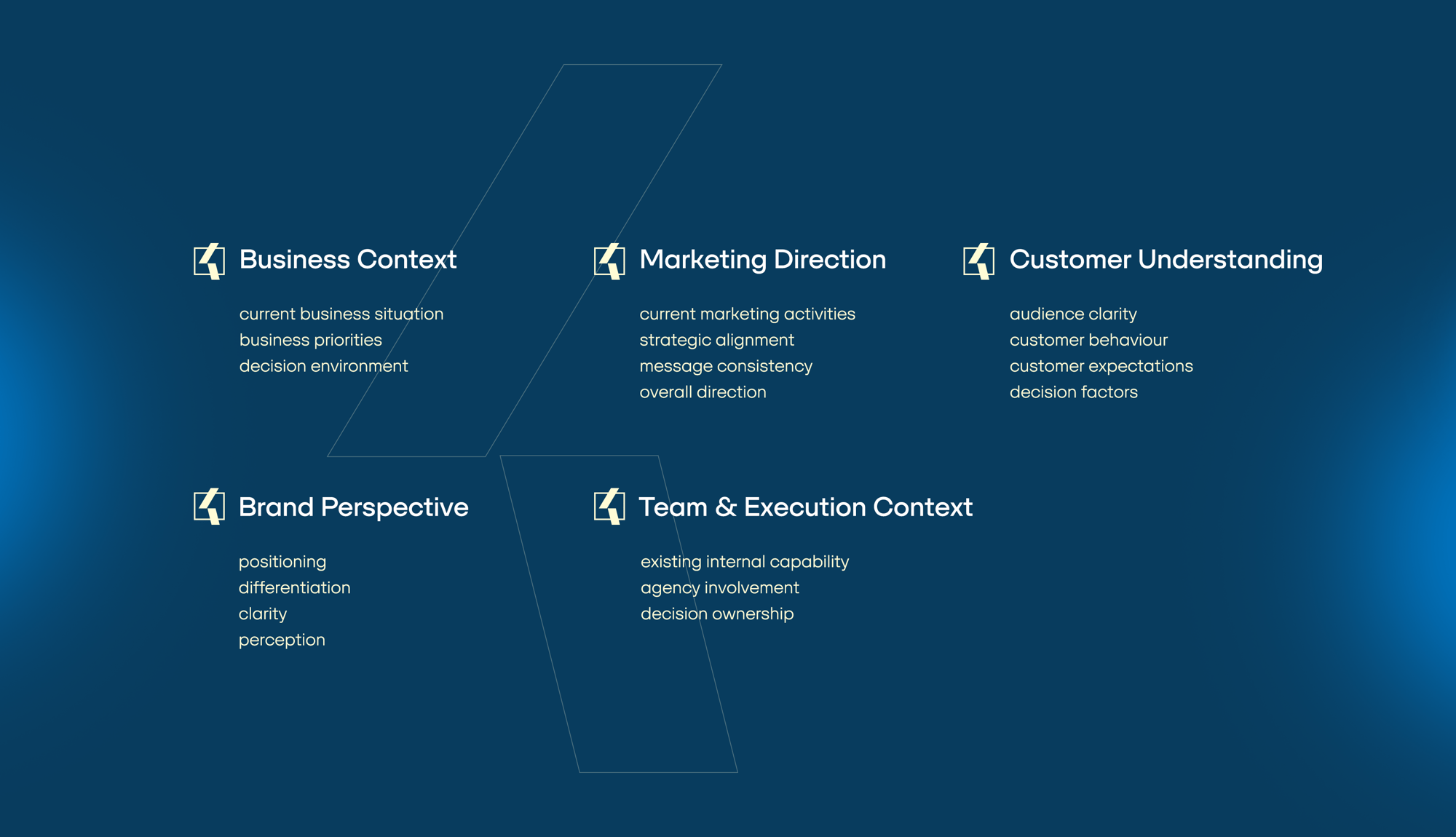 Business Context

current business situation
business priorities
decision environment

Marketing Direction

current marketing activities
strategic alignment
message consistency
overall direction

Customer Understanding

audience clarity
customer behaviour
customer expectations
decision factors

Brand Perspective

positioning
differentiation
clarity
perception

Team & Execution Context

existing internal capability
agency involvement
decision ownership